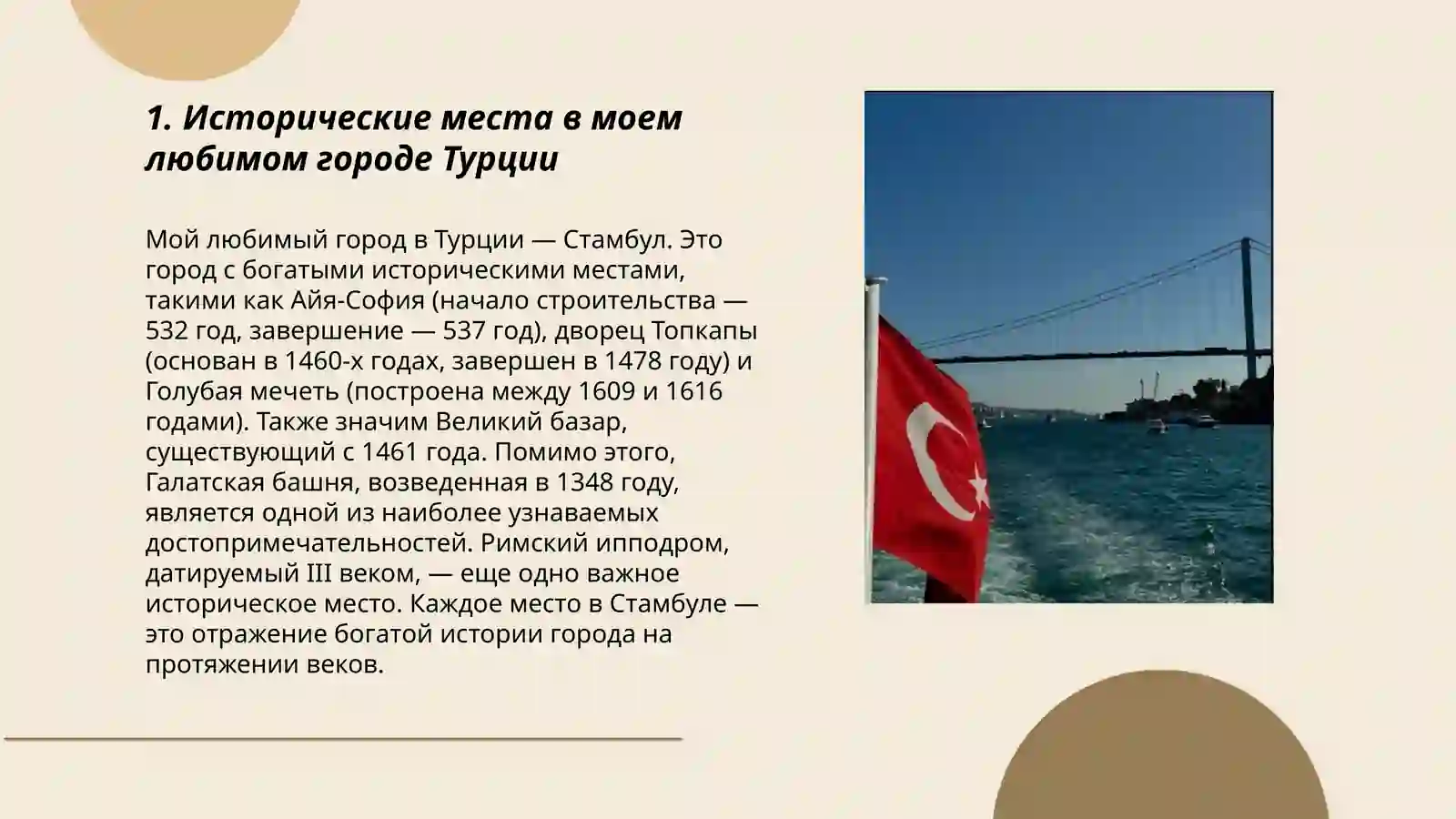 1. Исторические места в моем любимом городе Турции

Мой любимый город в Турции — Стамбул. Это город с богатыми историческими местами, такими как Айя-София (начало строительства — 532 год, завершение — 537 год), дворец Топкапы (основан в 1460-х годах, завершен в 1478 году) и Голубая мечеть (построена между 1609 и 1616 годами). Также значим Великий базар, существующий с 1461 года. Помимо этого, Галатская башня, возведенная в 1348 году, является одной из наиболее узнаваемых достопримечательностей. Римский ипподром, датируемый III веком, — еще одно важное историческое место. Каждое место в Стамбуле — это отражение богатой истории города на протяжении веков.